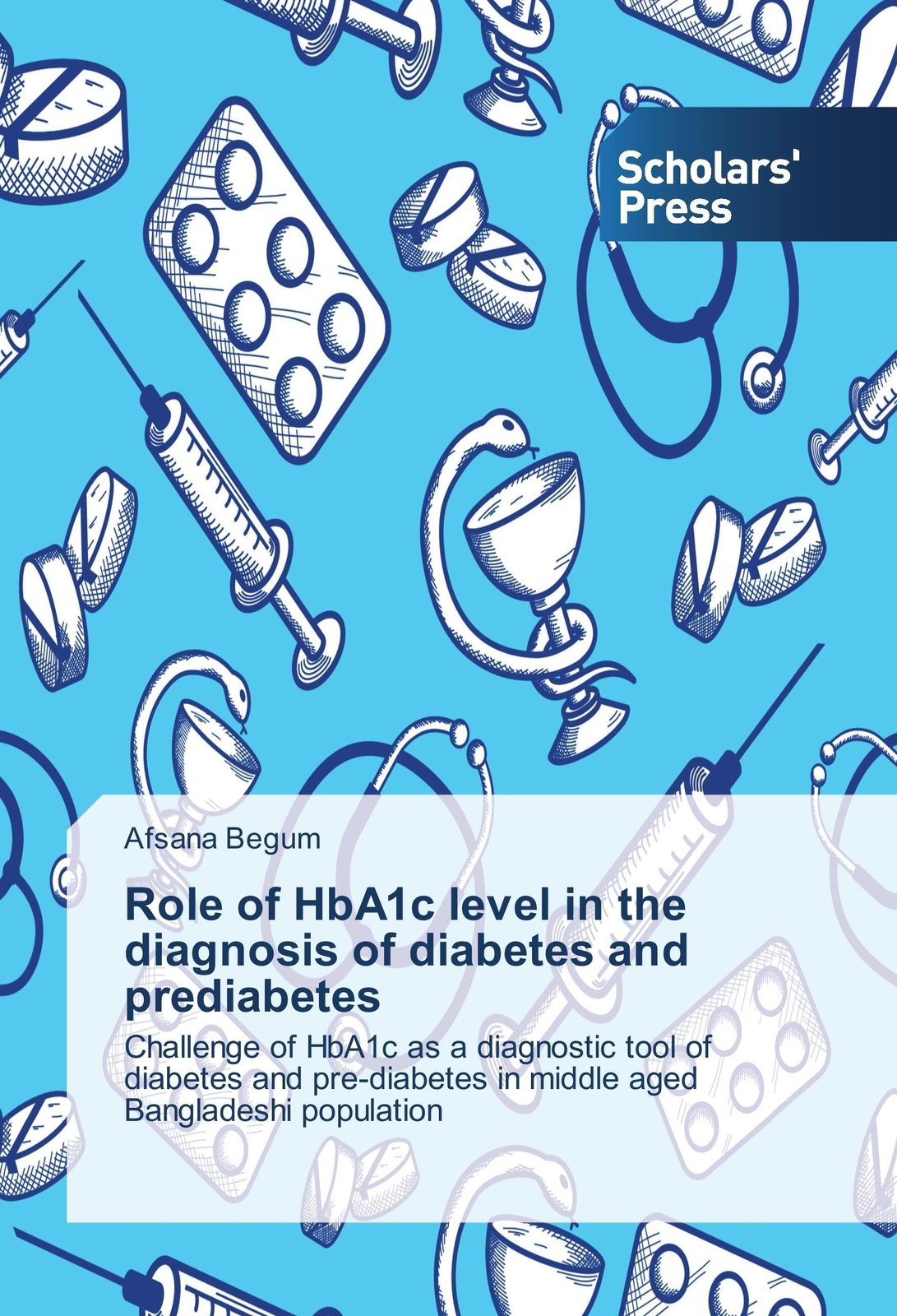 Scholars' Press

Afsana Begum

Role of HbA1c level in the diagnosis of diabetes and prediabetes

Challenge of HbA1c as a diagnostic tool of diabetes and pre-diabetes in middle aged Bangladeshi population